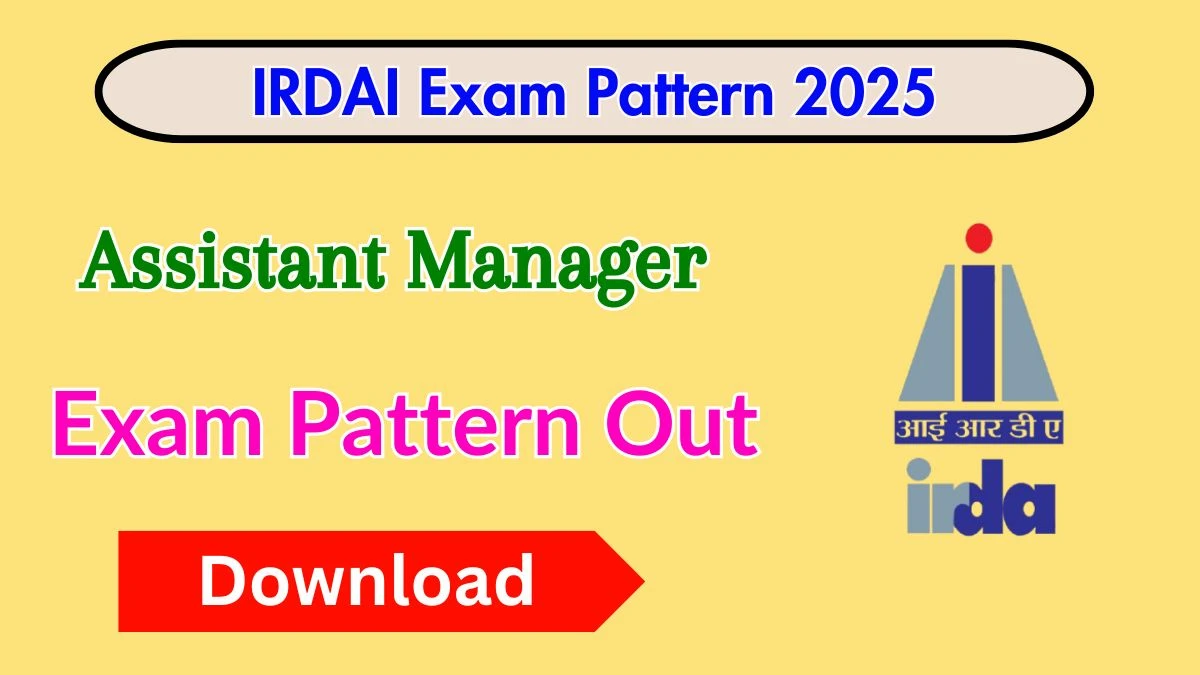 IRDAI Exam Pattern 2025

Assistant Manager

Exam Pattern Out

Download

आई आर डी ए

irda